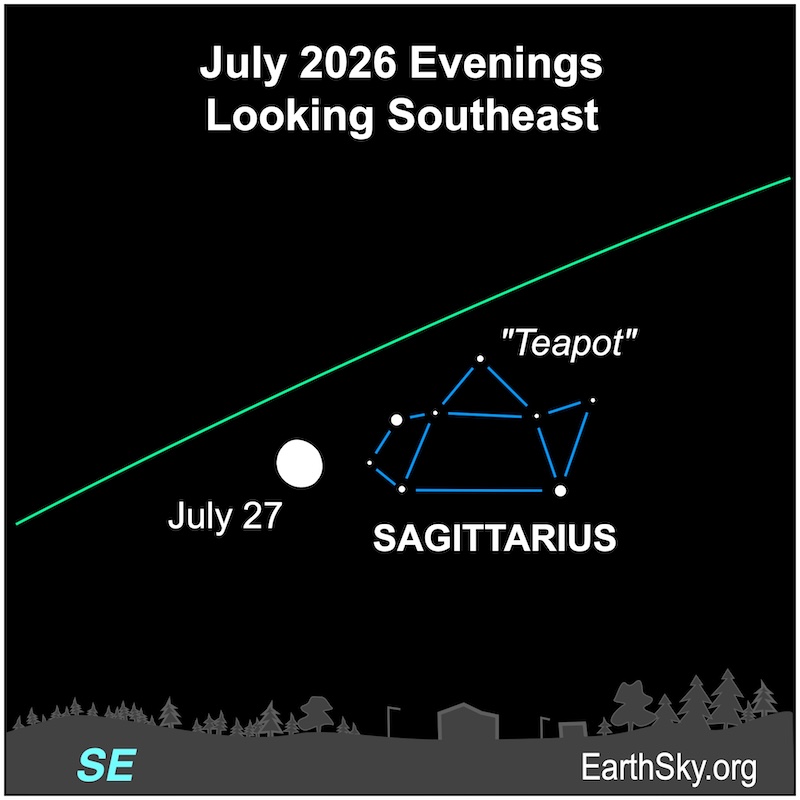 July 2026 Evenings
Looking Southeast

"Teapot"

July 27

SAGITTARIUS

SE

EarthSky.org